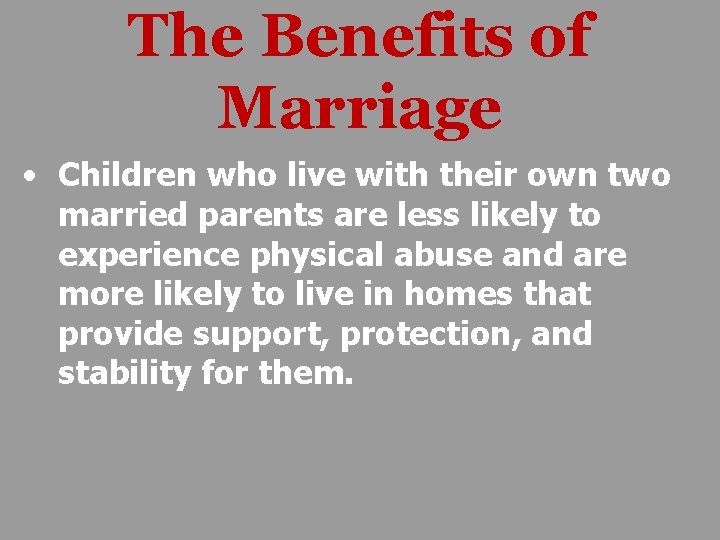 The Benefits of Marriage

• Children who live with their own two married parents are less likely to experience physical abuse and are more likely to live in homes that provide support, protection, and stability for them.